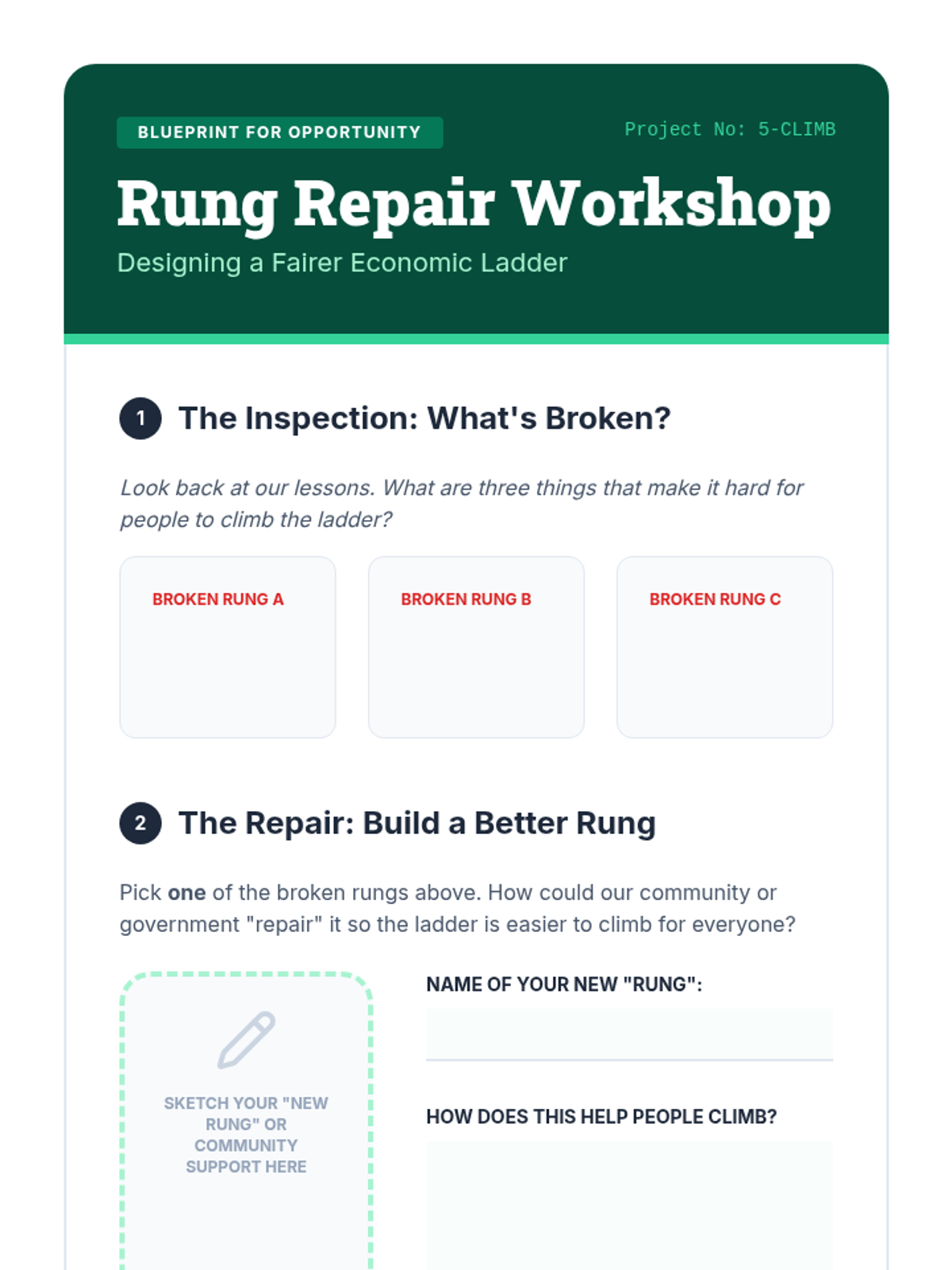 BLUEPRINT FOR OPPORTUNITY

Project No: 5-CLIMB

Rung Repair Workshop

Designing a Fairer Economic Ladder

1 The Inspection: What's Broken?

Look back at our lessons. What are three things that make it hard for people to climb the ladder?

BROKEN RUNG A

BROKEN RUNG B

BROKEN RUNG C

2 The Repair: Build a Better Rung

Pick one of the broken rungs above. How could our community or government "repair" it so the ladder is easier to climb for everyone?

SKETCH YOUR "NEW RUNG" OR COMMUNITY SUPPORT HERE

NAME OF YOUR NEW "RUNG":

HOW DOES THIS HELP PEOPLE CLIMB?